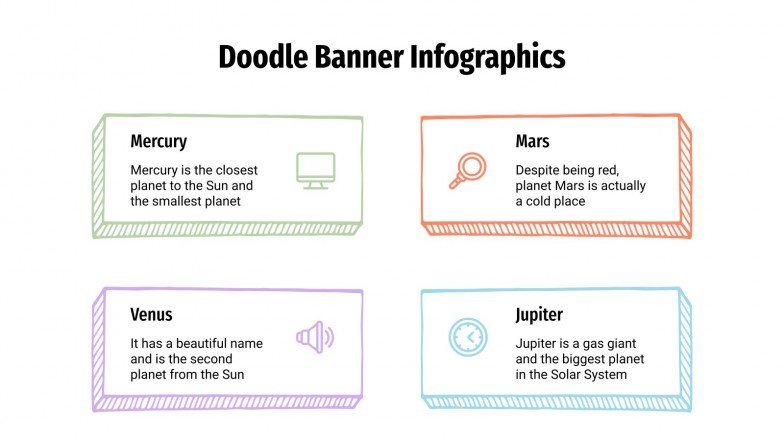 Doodle Banner Infographics

Mercury

Mercury is the closest planet to the Sun and the smallest planet

Mars

Despite being red, planet Mars is actually a cold place

Venus

It has a beautiful name and is the second planet from the Sun

Jupiter

Jupiter is a gas giant and the biggest planet in the Solar System